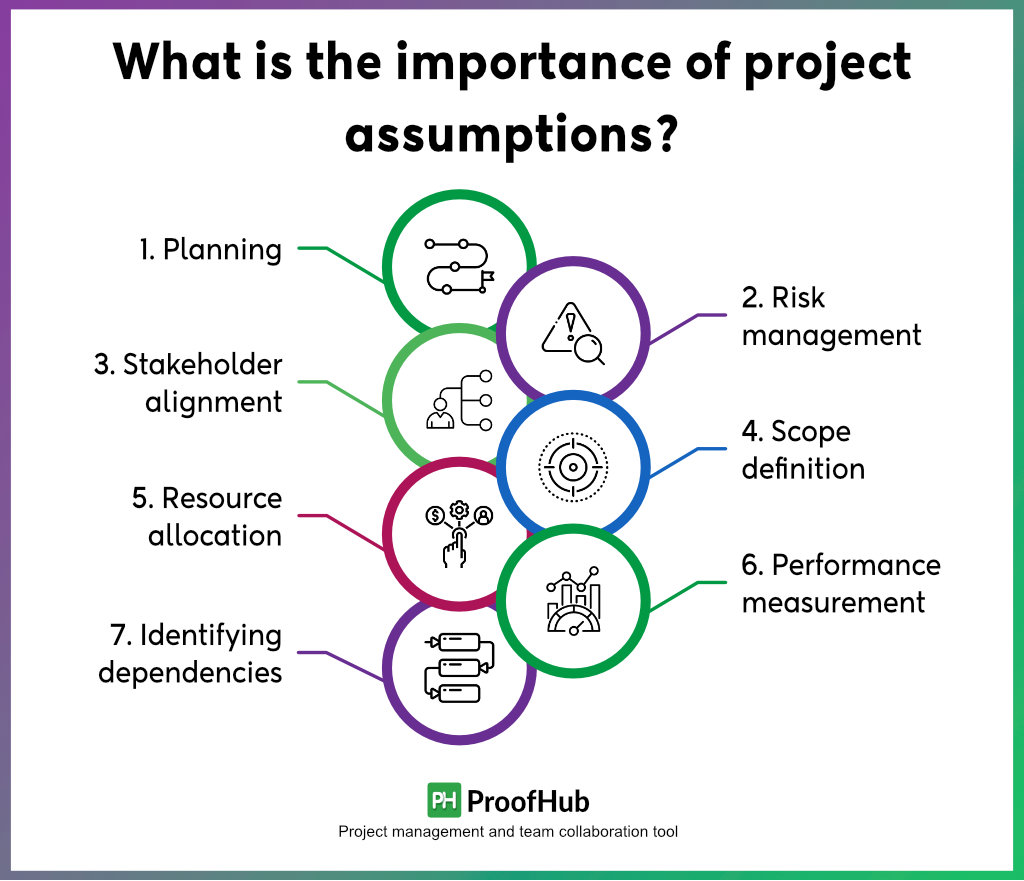 What is the importance of project assumptions?

1. Planning

2. Risk management

3. Stakeholder alignment

4. Scope definition

5. Resource allocation

6. Performance measurement

7. Identifying dependencies

PH ProofHub
Project management and team collaboration tool